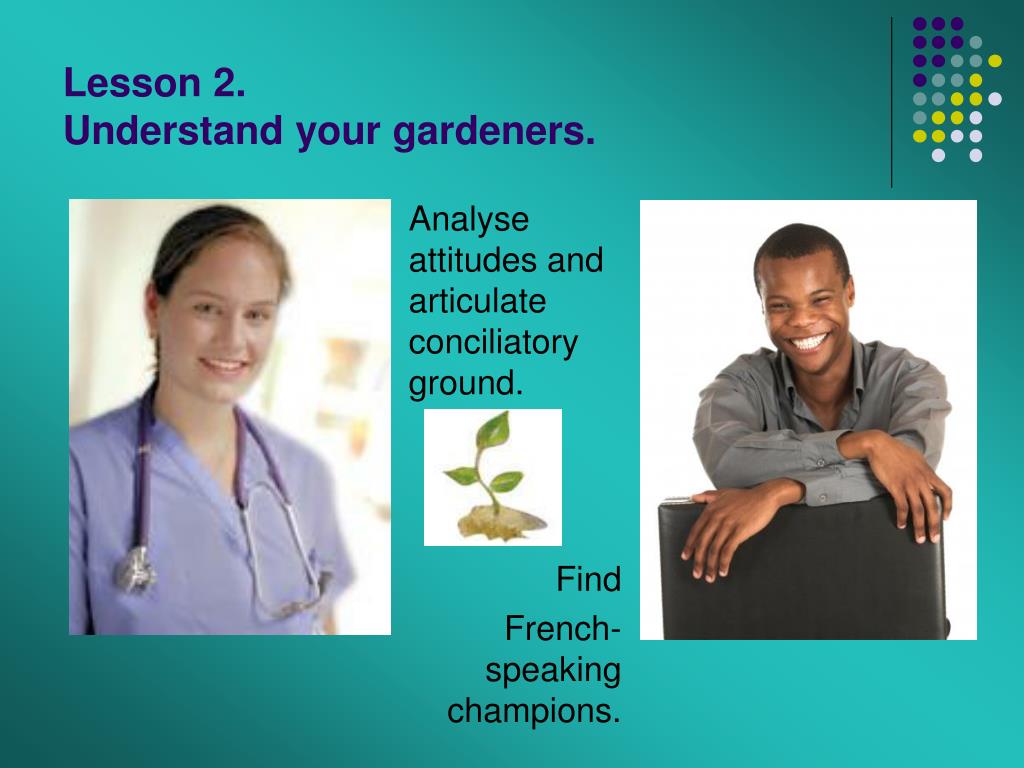 Lesson 2.
Understand your gardeners.

Analyse attitudes and articulate conciliatory ground.

Find

French-speaking champions.